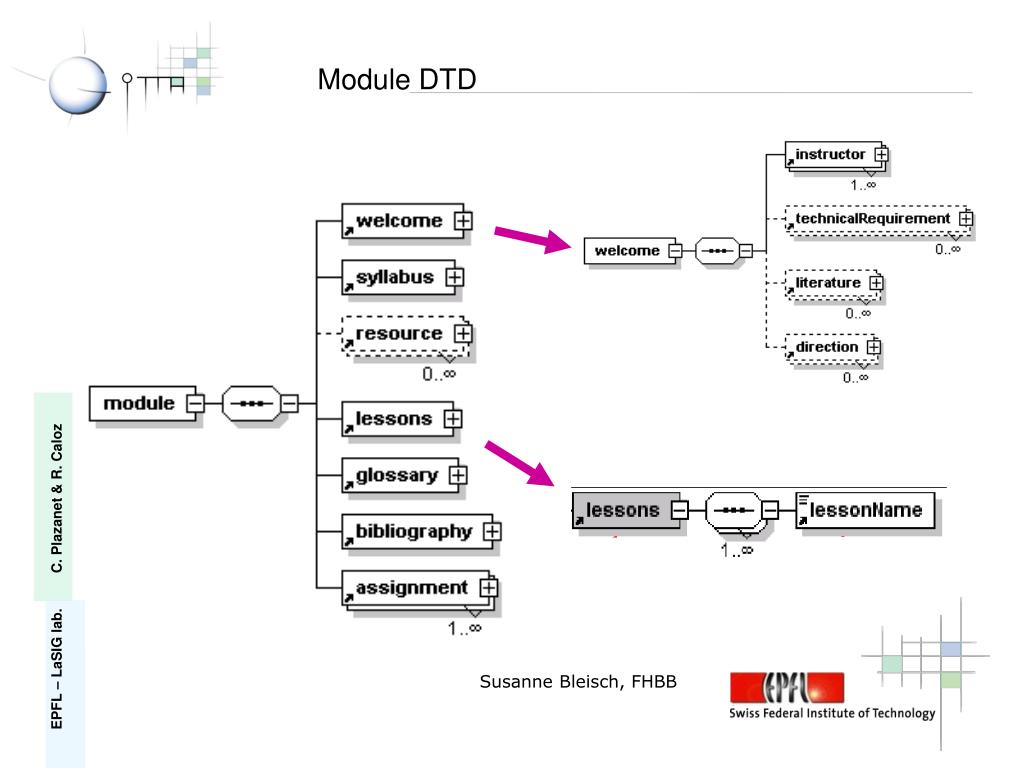 Module DTD

module

welcome

syllabus

resource

0..∞

lessons

glossary

bibliography

assignment

1..∞

welcome

instructor

1..∞

technicalRequirement

0..∞

literature

0..∞

direction

0..∞

lessons

1..∞

lessonName

C. Plazanet & R. Caloz

EPFL – LaSIG lab.

Susanne Bleisch, FHBB

EPFL

Swiss Federal Institute of Technology